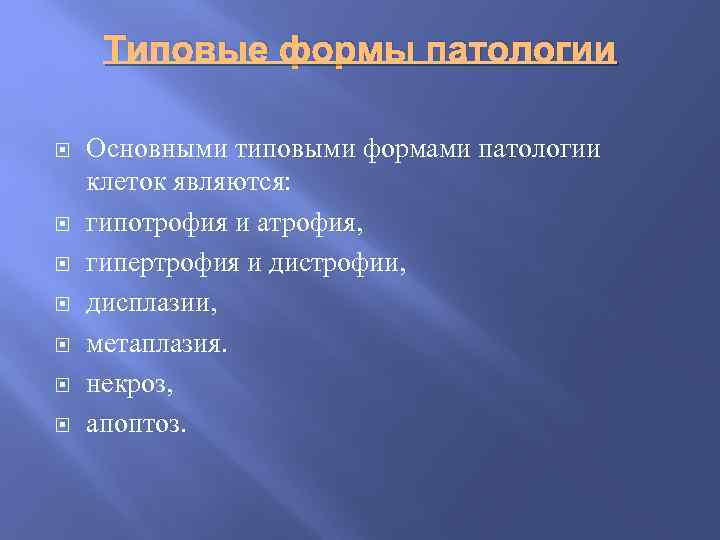 Типовые формы патологии

Основными типовыми формами патологии клеток являются:

гипотрофия и атрофия,

гипертрофия и дистрофии,

дисплазии,

метаплазия.

некроз,

апоптоз.